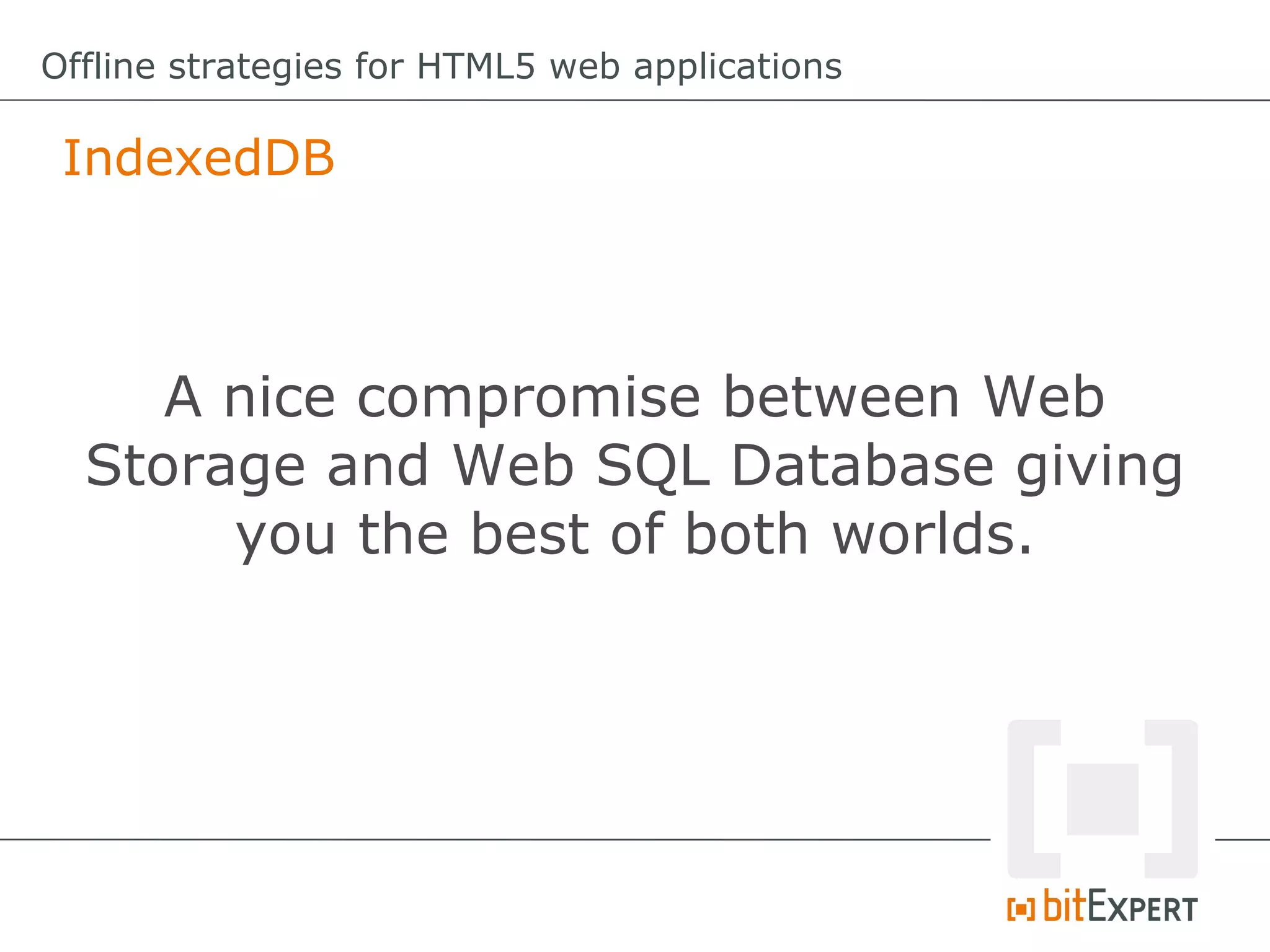 Offline strategies for HTML5 web applications

IndexedDB

A nice compromise between Web Storage and Web SQL Database giving you the best of both worlds.

bitEXPERT